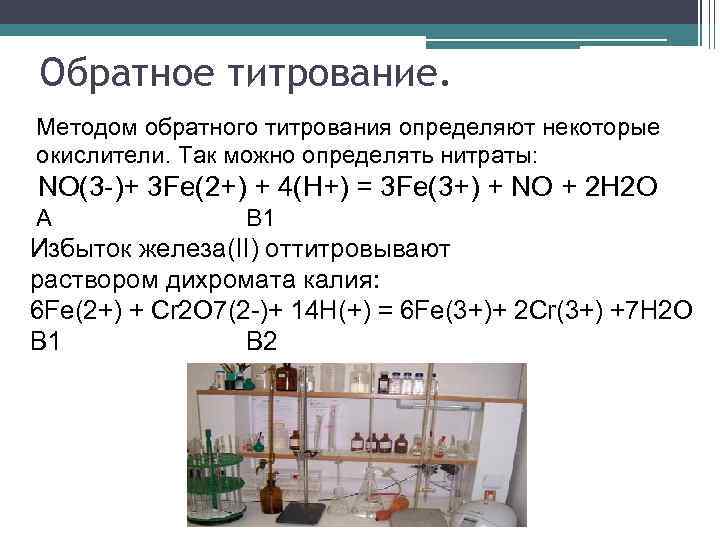 Обратное титрование.

Методом обратного титрования определяют некоторые окислители. Так можно определять нитраты:

NO(3-)+ 3Fe(2+) + 4(H+) = 3Fe(3+) + NO + 2H2O
A B1

Избыток железа(II) оттитровывают раствором дихромата калия:

6Fe(2+) + Cr2O7(2-)+ 14H(+) = 6Fe(3+)+ 2Cr(3+) +7H2O
B1 B2